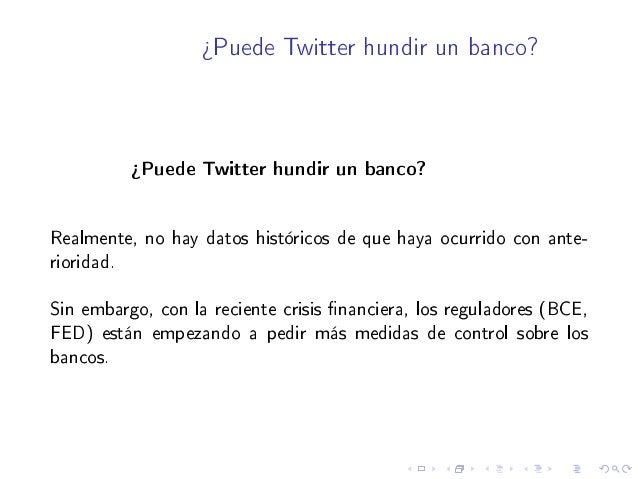 ¿Puede Twitter hundir un banco?

¿Puede Twitter hundir un banco?

Realmente, no hay datos históricos de que haya ocurrido con anterioridad.

Sin embargo, con la reciente crisis financiera, los reguladores (BCE, FED) están empezando a pedir más medidas de control sobre los bancos.